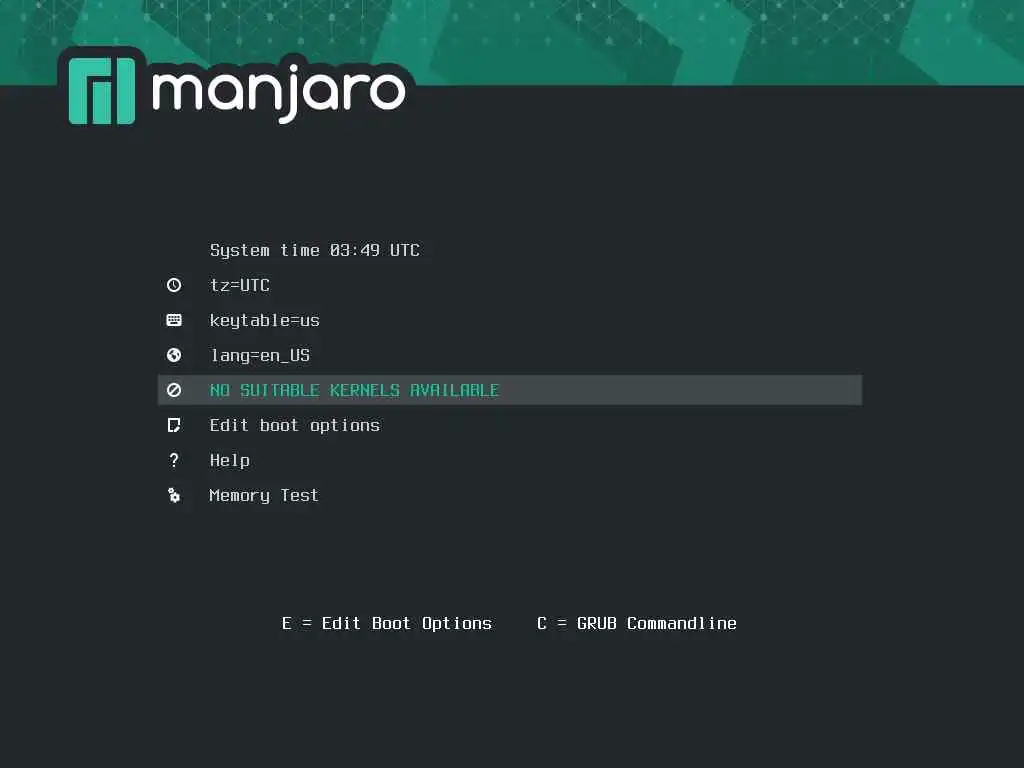 manjaro

System time 03:49 UTC
tz=UTC
keytable=us
lang=en_US
NO SUITABLE KERNELS AVAILABLE
Edit boot options
? Help
Memory Test

E = Edit Boot Options    C = GRUB Commandline